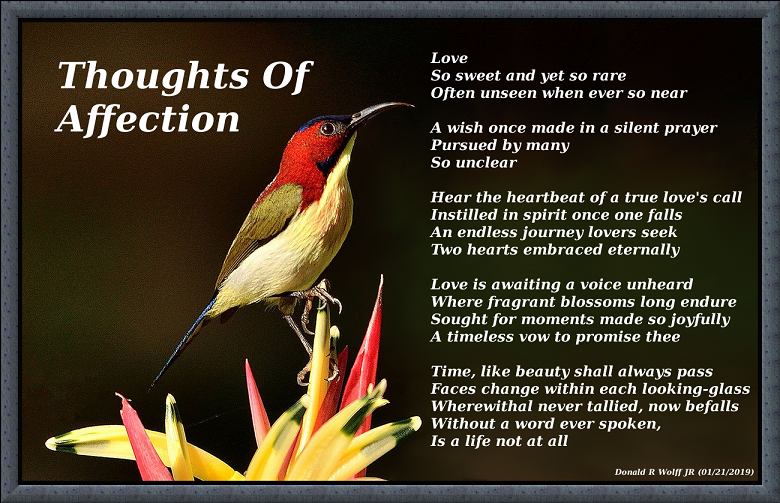 Thoughts Of Affection

Love
So sweet and yet so rare
Often unseen when ever so near

A wish once made in a silent prayer
Pursued by many
So unclear

Hear the heartbeat of a true love's call
Instilled in spirit once one falls
An endless journey lovers seek
Two hearts embraced eternally

Love is awaiting a voice unheard
Where fragrant blossoms long endure
Sought for moments made so joyfully
A timeless vow to promise thee

Time, like beauty shall always pass
Faces change within each looking-glass
Wherewithal never tallied, now befalls
Without a word ever spoken,
Is a life not at all

Donald R Wolff JR (01/21/2019)